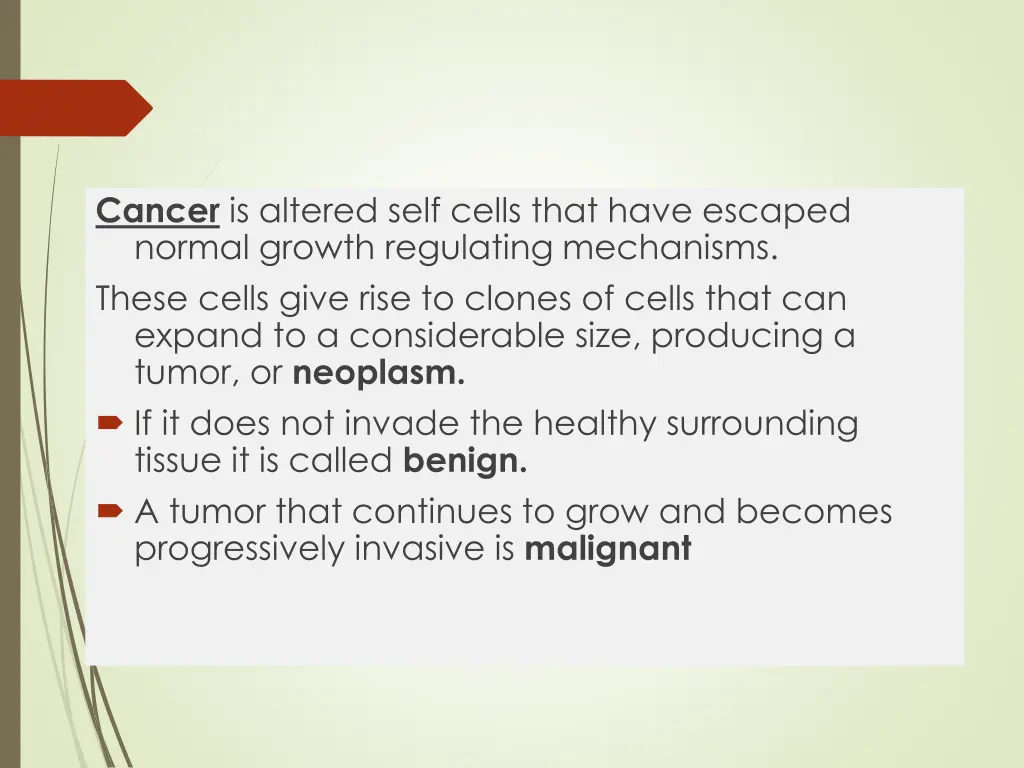 Cancer is altered self cells that have escaped normal growth regulating mechanisms.

These cells give rise to clones of cells that can expand to a considerable size, producing a tumor, or neoplasm.

If it does not invade the healthy surrounding tissue it is called benign.

A tumor that continues to grow and becomes progressively invasive is malignant